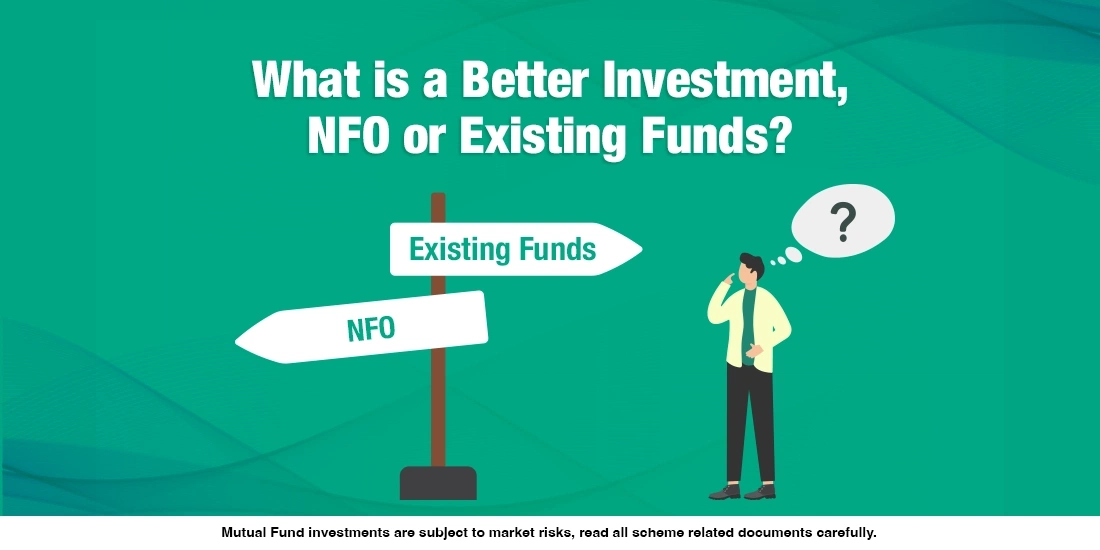 What is a Better Investment, NFO or Existing Funds?

Existing Funds

NFO

?

Mutual Fund investments are subject to market risks, read all scheme related documents carefully.